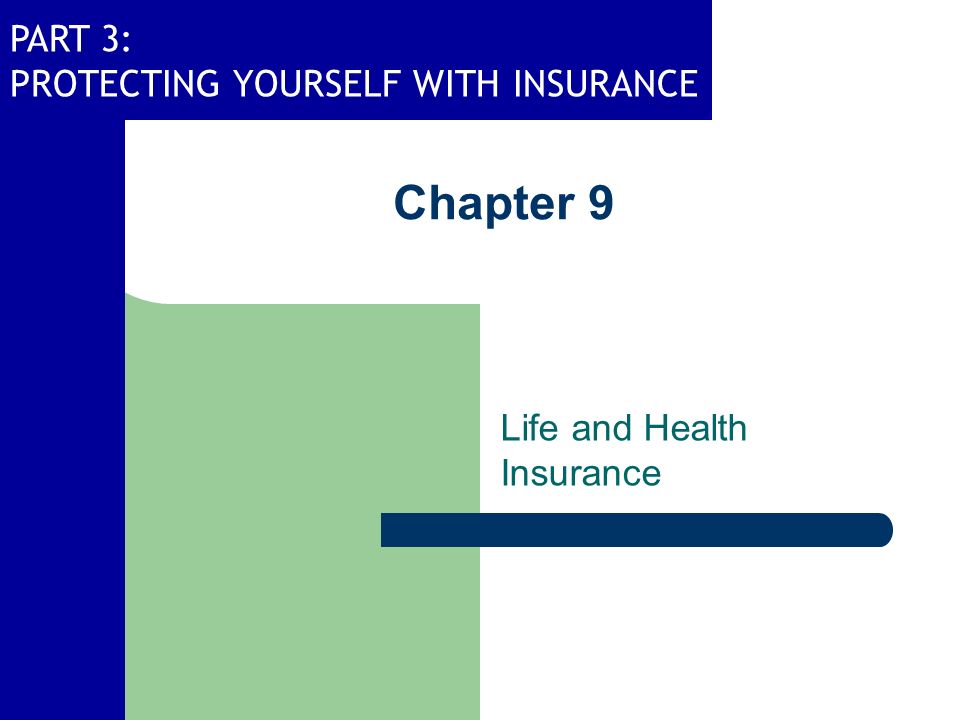 PART 3:
PROTECTING YOURSELF WITH INSURANCE

Chapter 9

Life and Health Insurance